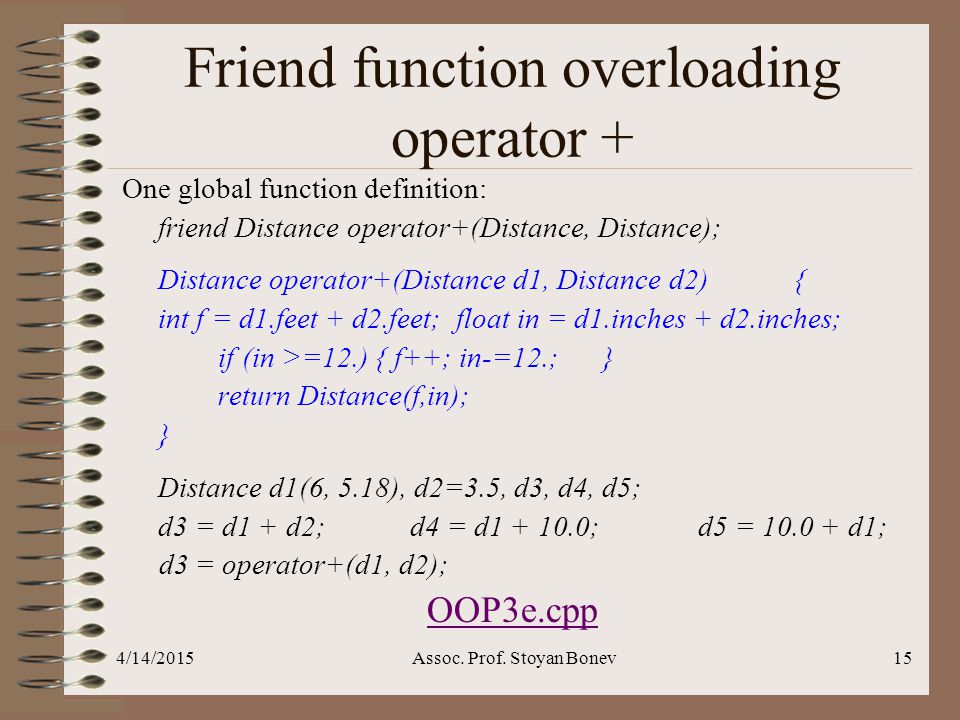 Friend function overloading operator +

One global function definition:

friend Distance operator+(Distance, Distance);

Distance operator+(Distance d1, Distance d2) {
int f = d1.feet + d2.feet; float in = d1.inches + d2.inches;
if (in >=12.) { f++; in-=12.; }
return Distance(f,in);
}

Distance d1(6, 5.18), d2=3.5, d3, d4, d5;
d3 = d1 + d2; d4 = d1 + 10.0; d5 = 10.0 + d1;
d3 = operator+(d1, d2);

OOP3e.cpp

4/14/2015 Assoc. Prof. Stoyan Bonev 15